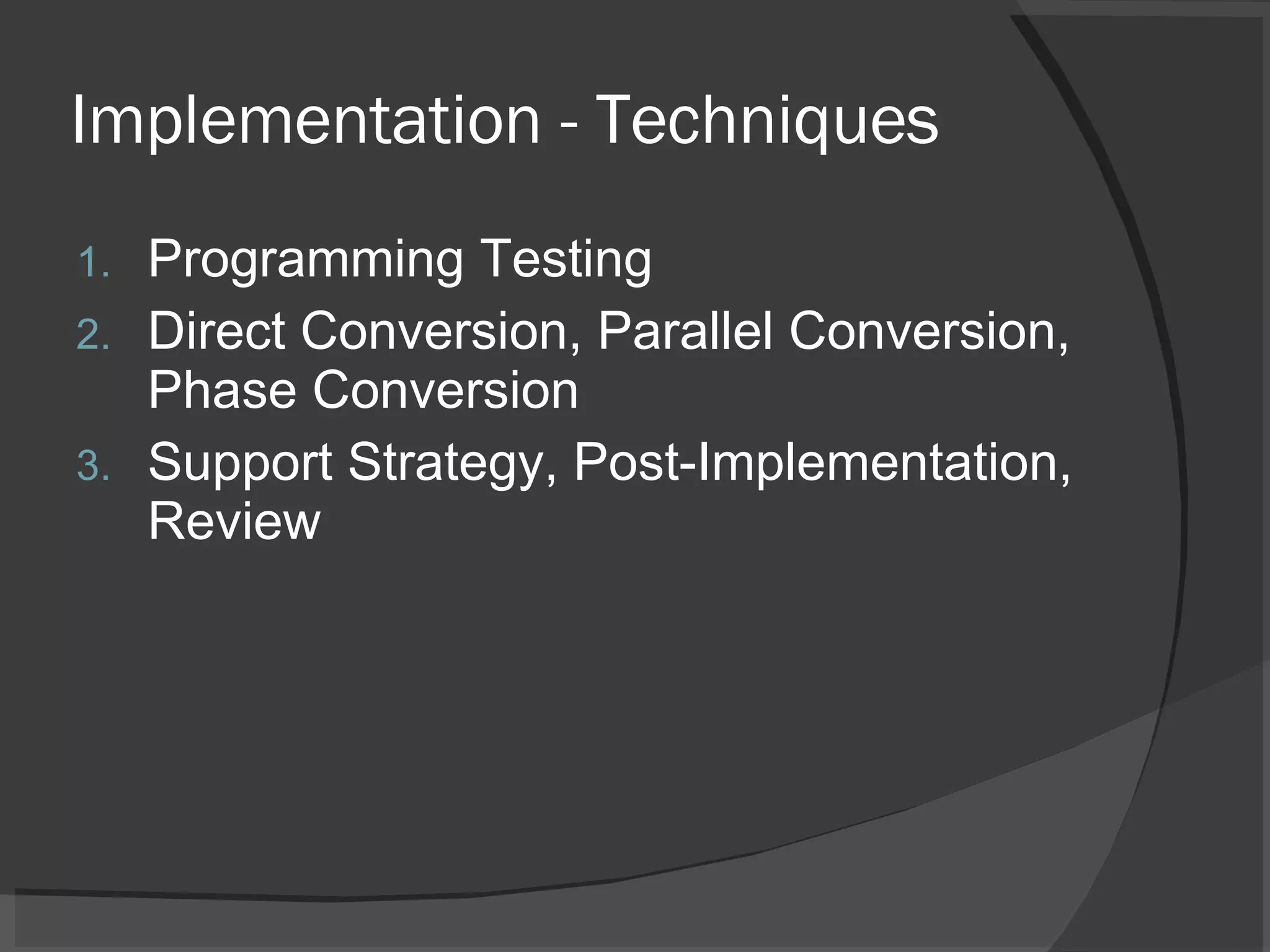 Implementation - Techniques

1. Programming Testing
2. Direct Conversion, Parallel Conversion, Phase Conversion
3. Support Strategy, Post-Implementation, Review